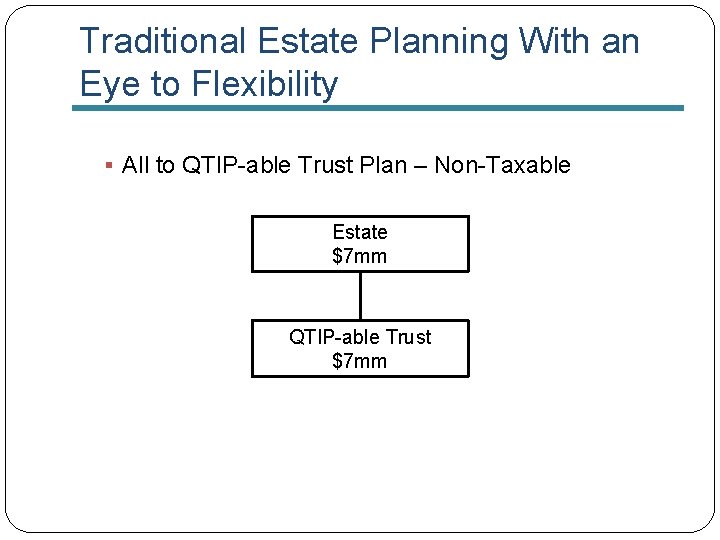 Traditional Estate Planning With an Eye to Flexibility

▪ All to QTIP-able Trust Plan – Non-Taxable

Estate
\$7mm

QTIP-able Trust
\$7mm